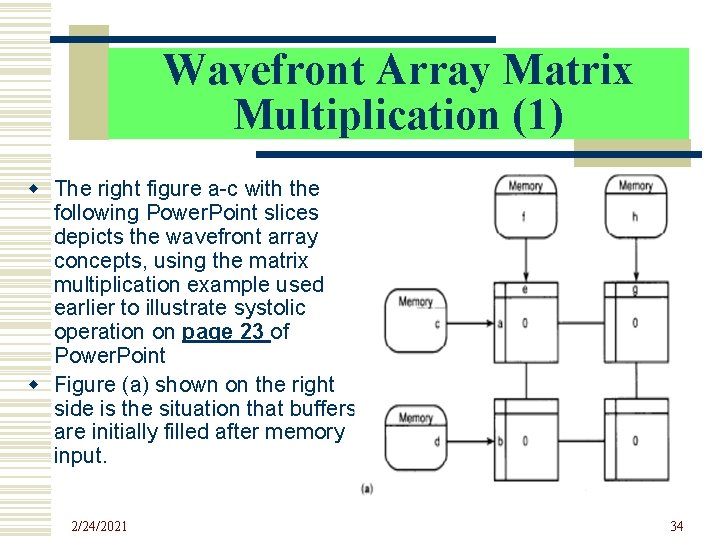 Wavefront Array Matrix Multiplication (1)

The right figure a-c with the following PowerPoint slices depicts the wavefront array concepts, using the matrix multiplication example used earlier to illustrate systolic operation on page 23 of PowerPoint

Figure (a) shown on the right side is the situation that buffers are initially filled after memory input.

Memory
f

Memory
h

e

g

Memory
c

a

0

0

Memory
d

b

0

0

(a)

2/24/2021

34